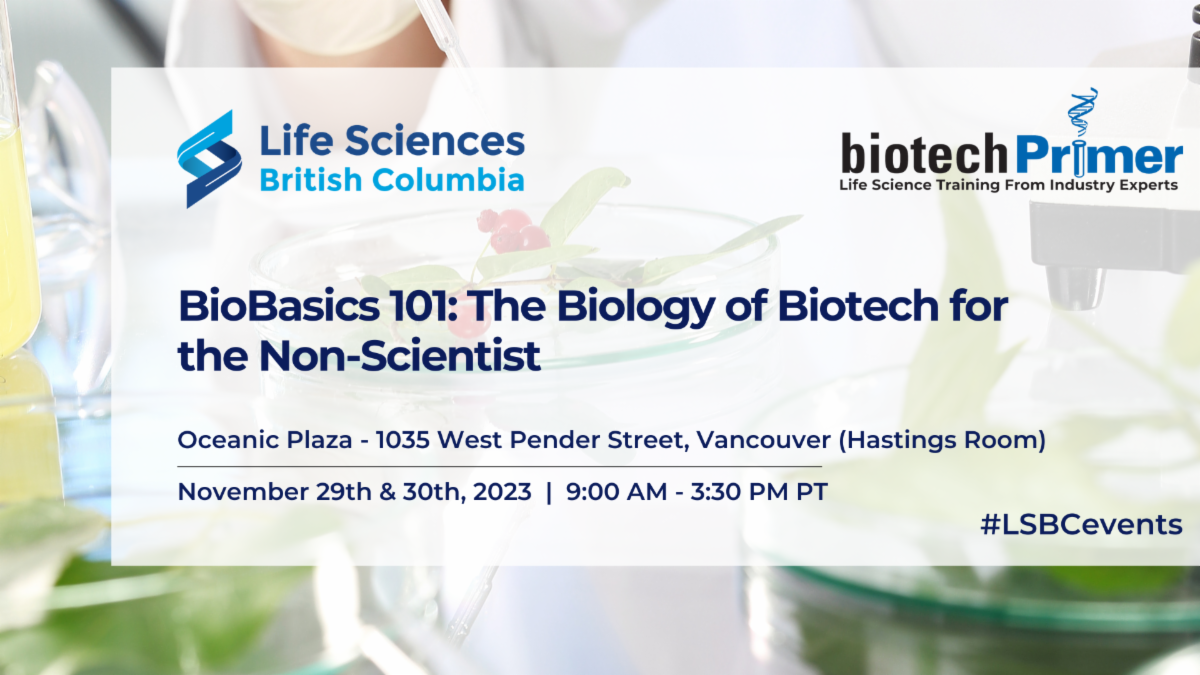 Life Sciences
British Columbia

biotechPrimer
Life Science Training From Industry Experts

BioBasics 101: The Biology of Biotech for the Non-Scientist

Oceanic Plaza - 1035 West Pender Street, Vancouver (Hastings Room)

November 29th & 30th, 2023 | 9:00 AM - 3:30 PM PT

#LSBCevents